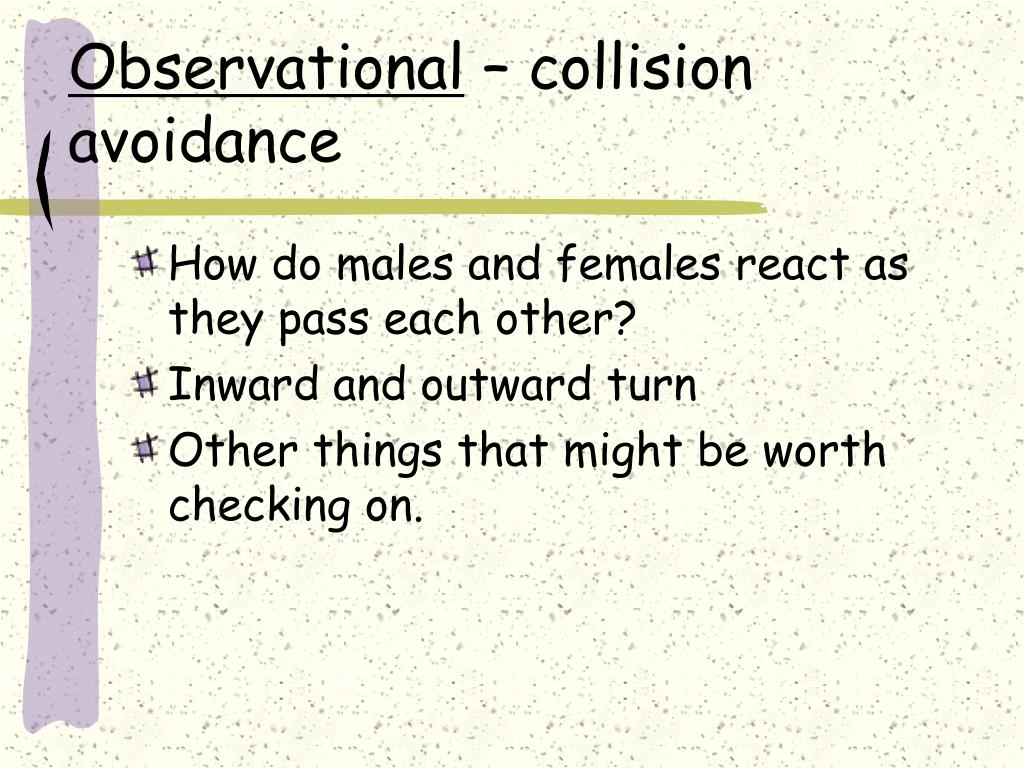 Observational – collision avoidance

How do males and females react as they pass each other?
Inward and outward turn
Other things that might be worth checking on.